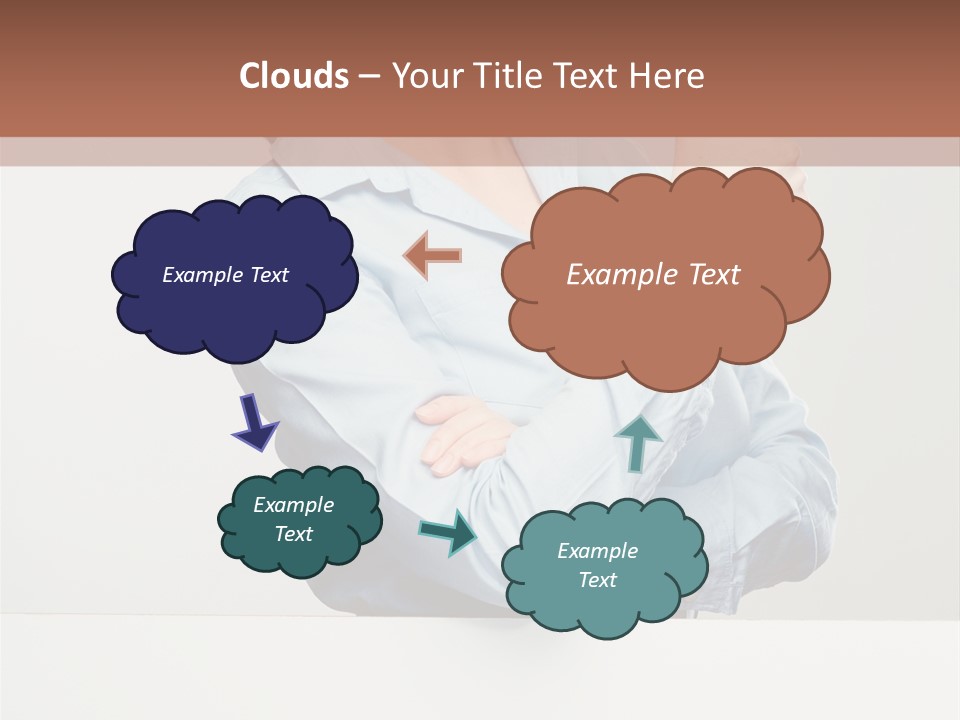 Clouds – Your Title Text Here

Example Text

Example Text

Example Text

Example Text